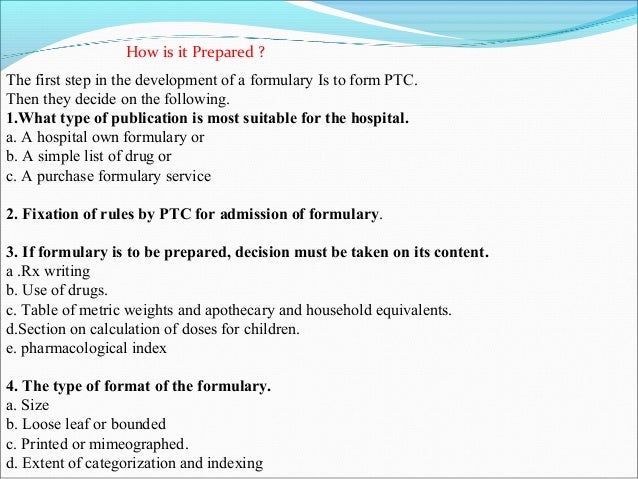 How is it Prepared ?

The first step in the development of a formulary Is to form PTC.
Then they decide on the following.
1.What type of publication is most suitable for the hospital.
a. A hospital own formulary or
b. A simple list of drug or
c. A purchase formulary service

2. Fixation of rules by PTC for admission of formulary.

3. If formulary is to be prepared, decision must be taken on its content.
a .Rx writing
b. Use of drugs.
c. Table of metric weights and apothecary and household equivalents.
d.Section on calculation of doses for children.
e. pharmacological index

4. The type of format of the formulary.
a. Size
b. Loose leaf or bounded
c. Printed or mimeographed.
d. Extent of categorization and indexing